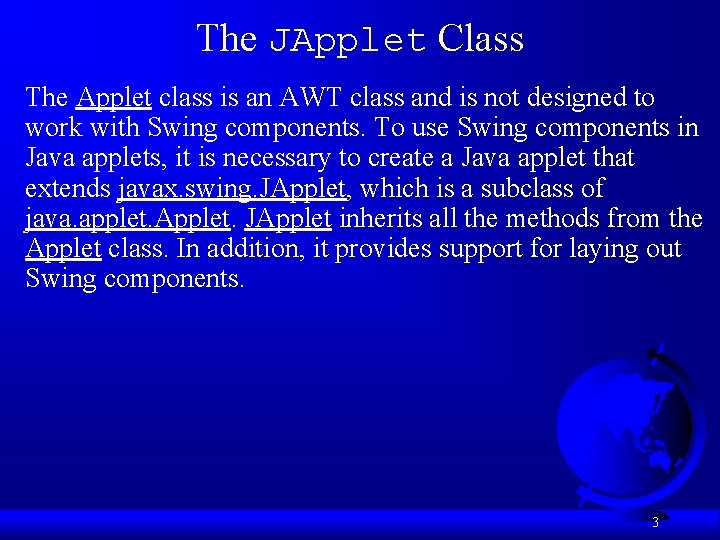 The JApplet Class

The Applet class is an AWT class and is not designed to work with Swing components. To use Swing components in Java applets, it is necessary to create a Java applet that extends javax.swing.JApplet, which is a subclass of java.applet.Applet. JApplet inherits all the methods from the Applet class. In addition, it provides support for laying out Swing components.

3